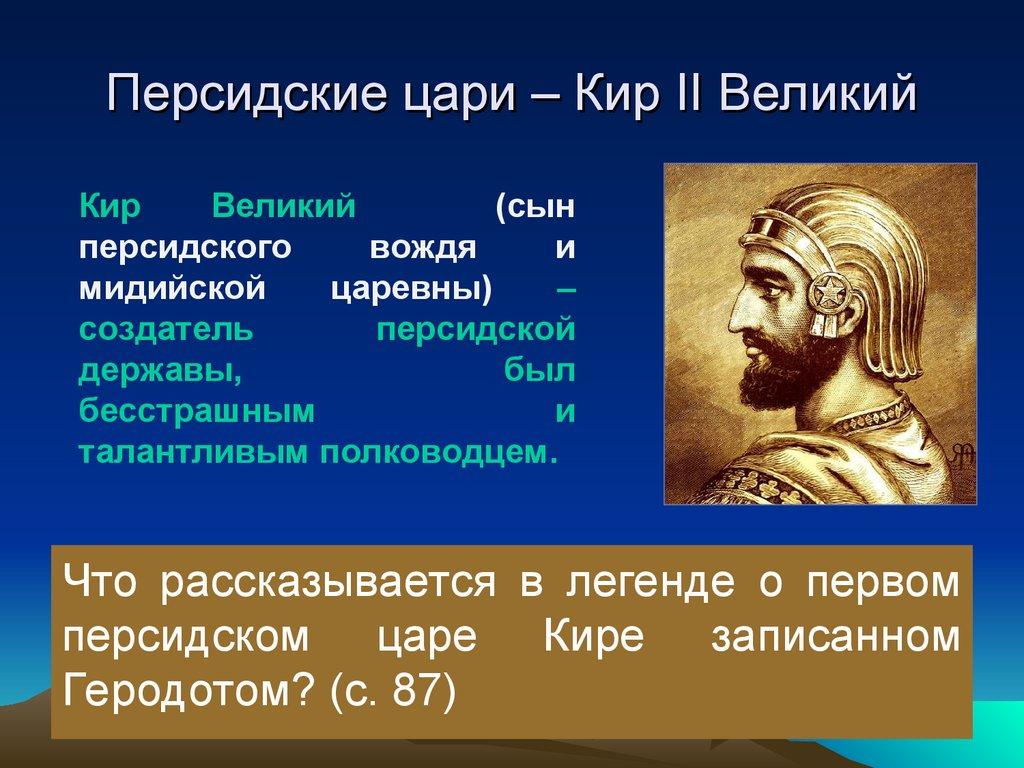 Персидские цари – Кир II Великий

Кир Великий (сын персидского вождя и мидийской царевны) – создатель персидской державы, был бесстрашным и талантливым полководцем.

Что рассказывается в легенде о первом персидском царе Кире записанном Геродотом? (с. 87)